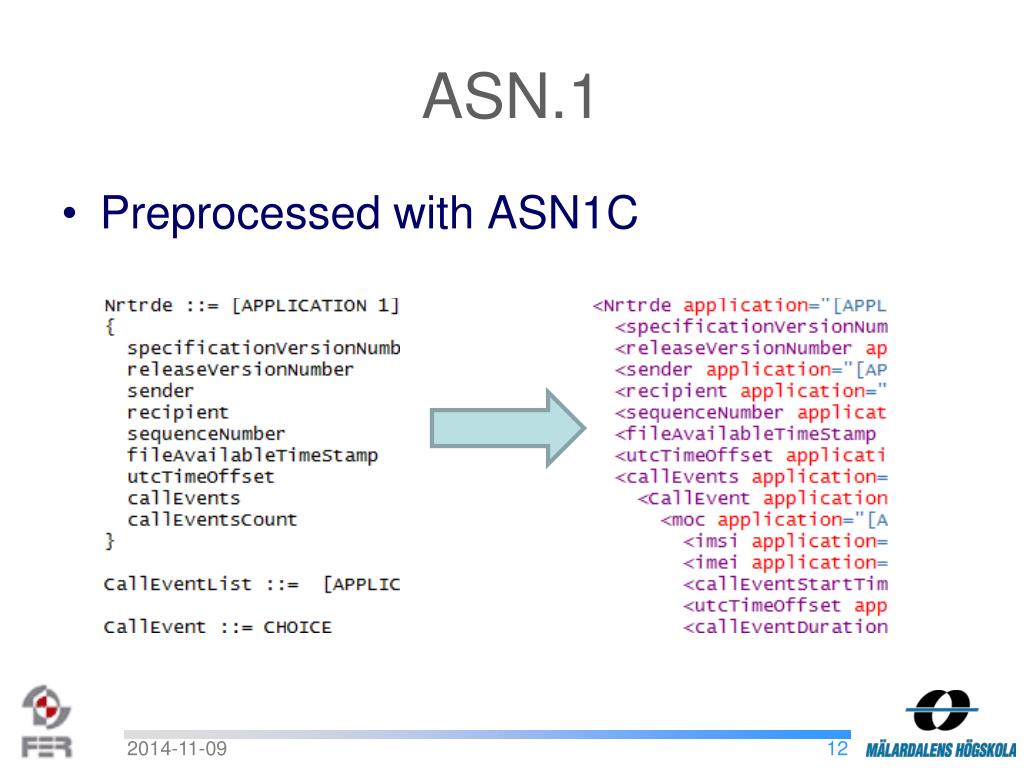 ASN.1

• Preprocessed with ASN1C

Nrtrde ::= [APPLICATION 1]
{
specificationVersionNumb
releaseVersionNumber
sender
recipient
sequenceNumber
fileAvailableTimeStamp
utcTimeOffset
callEvents
callEventsCount
}

CallEventList ::= [APPLIC

CallEvent ::= CHOICE

<Nrtrde application="[APPL
<specificationVersionNum
<releaseVersionNumber ap
<sender application="[AP
<recipient application="
<sequenceNumber applicat
<fileAvailableTimeStamp
<utcTimeOffset applicati
<callEvents application=
<CallEvent application
<moc application="[A
<imsi application=
<imei application=
<callEventStartTim
<utcTimeOffset app
<callEventDuration

FER

2014-11-09

12

MÄLARDALENS HÖGSKOLA